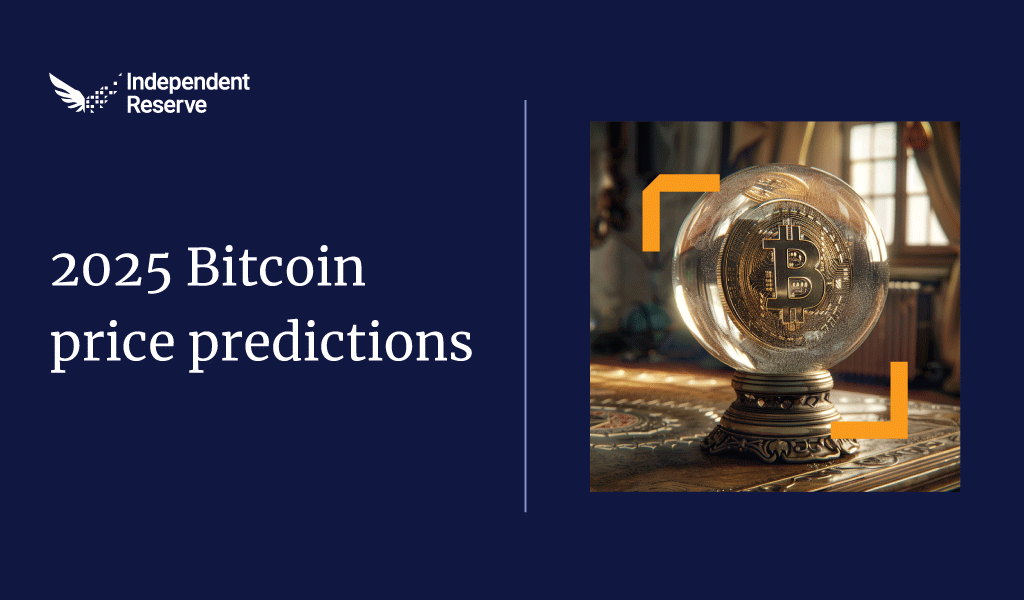 Independent Reserve

2025 Bitcoin price predictions